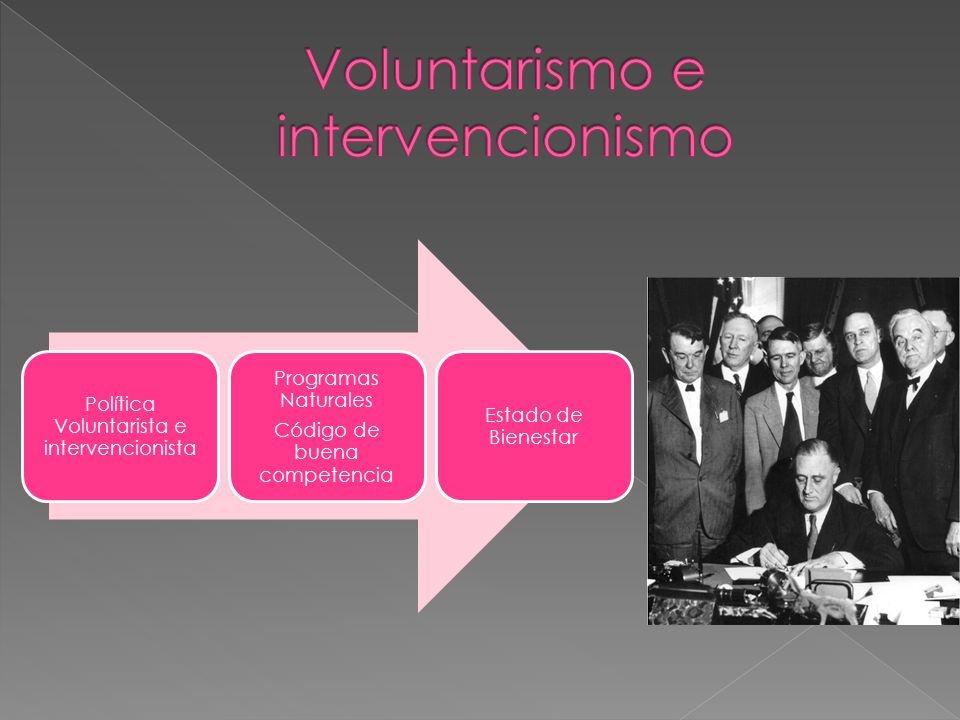 Voluntarismo e intervencionismo

Política Voluntarista e intervencionista

Programas Naturales

Código de buena competencia

Estado de Bienestar